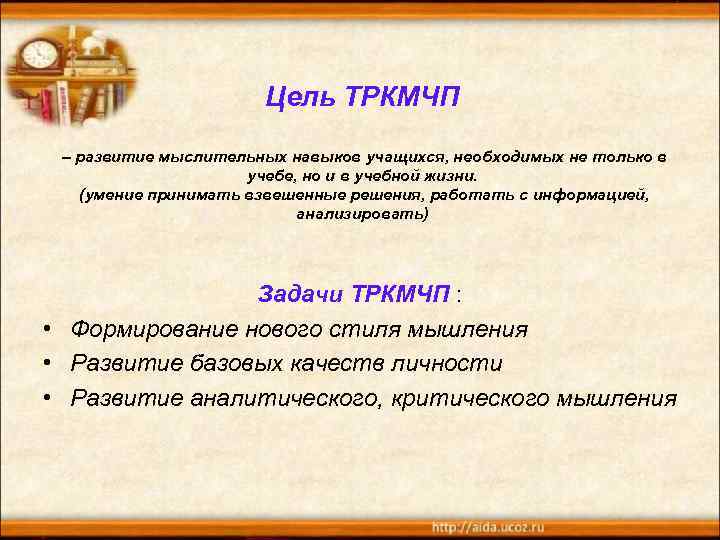 Цель ТРКМЧП

– развитие мыслительных навыков учащихся, необходимых не только в учебе, но и в учебной жизни.
(умение принимать взвешенные решения, работать с информацией, анализировать)

Задачи ТРКМЧП :

• Формирование нового стиля мышления
• Развитие базовых качеств личности
• Развитие аналитического, критического мышления

http://aida.ucoz.ru